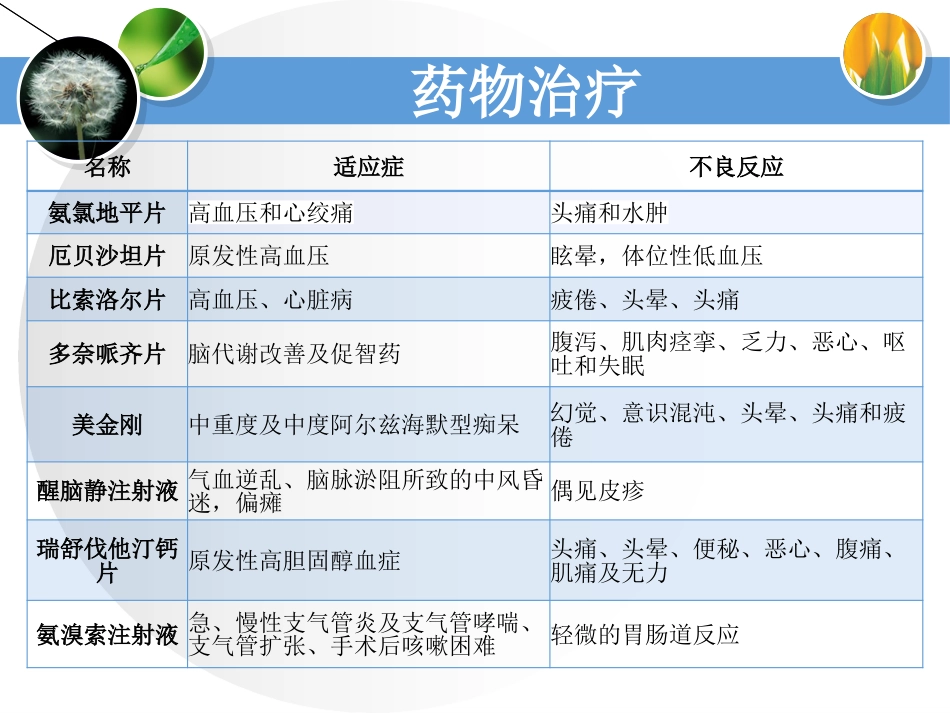 药物治疗

| 名称 | 适应症 | 不良反应 |
|---|---|---|
| 氨氯地平片 | 高血压和心绞痛 | 头痛和水肿 |
| 厄贝沙坦片 | 原发性高血压 | 眩晕，体位性低血压 |
| 比索洛尔片 | 高血压、心脏病 | 疲倦、头晕、头痛 |
| 多奈哌齐片 | 脑代谢改善及促智药 | 腹泻、肌肉痉挛、乏力、恶心、呕吐和失眠 |
| 美金刚 | 中重度及中度阿尔兹海默型痴呆 | 幻觉、意识混沌、头晕、头痛和疲倦 |
| 醒脑静注射液 | 气血逆乱、脑脉淤阻所致的中风昏迷，偏瘫 | 偶见皮疹 |
| 瑞舒伐他汀钙片 | 原发性高胆固醇血症 | 头痛、头晕、便秘、恶心、腹痛、肌痛及无力 |
| 氨溴索注射液 | 急、慢性支气管炎及支气管哮喘、支气管扩张、手术后咳嗽困难 | 轻微的胃肠道反应 |